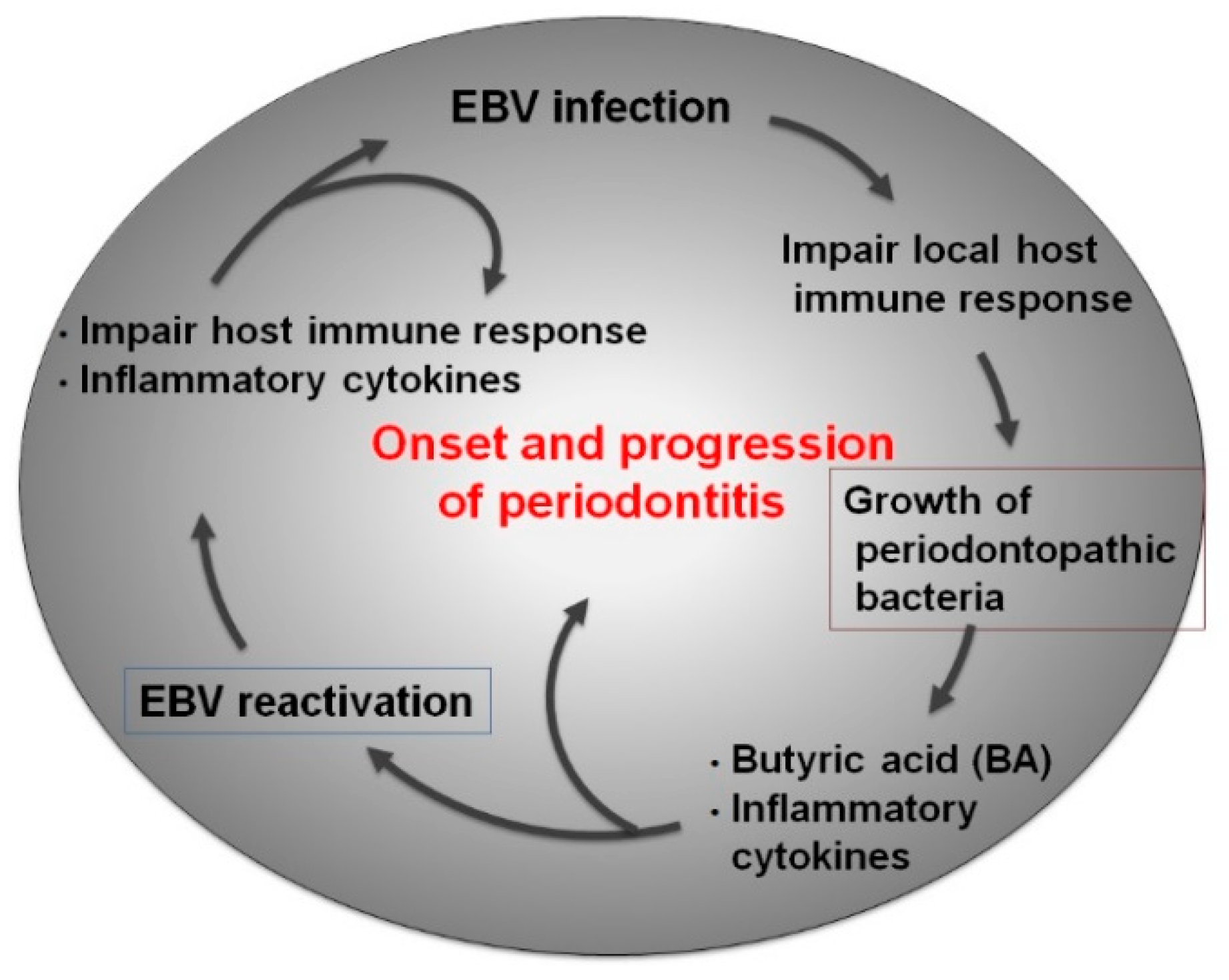 EBV infection

Impair local host immune response

Growth of periodontopathic bacteria

· Butyric acid (BA)
· Inflammatory cytokines

EBV reactivation

· Impair host immune response
· Inflammatory cytokines

Onset and progression of periodontitis